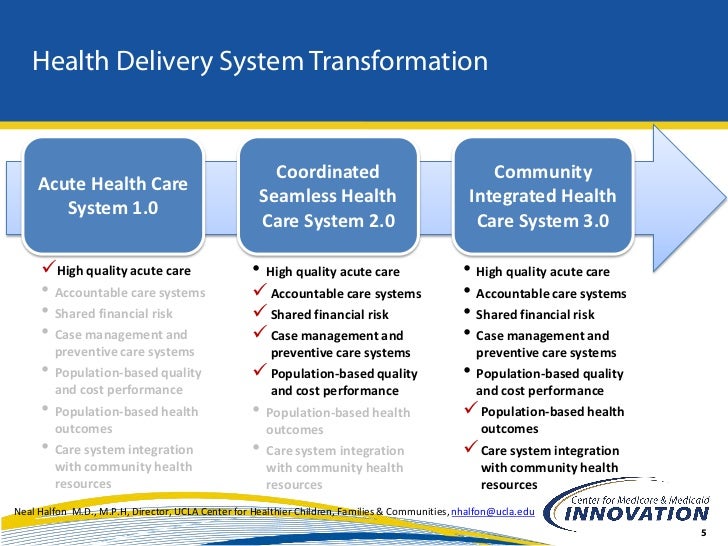 Health Delivery System Transformation

Acute Health Care System 1.0

✓ High quality acute care
• Accountable care systems
• Shared financial risk
• Case management and preventive care systems
• Population-based quality and cost performance
• Population-based health outcomes
• Care system integration with community health resources

Coordinated Seamless Health Care System 2.0

• High quality acute care
✓ Accountable care systems
✓ Shared financial risk
✓ Case management and preventive care systems
✓ Population-based quality and cost performance
• Population-based health outcomes
• Care system integration with community health resources

Community Integrated Health Care System 3.0

• High quality acute care
• Accountable care systems
• Shared financial risk
• Case management and preventive care systems
• Population-based quality and cost performance
✓ Population-based health outcomes
✓ Care system integration with community health resources

Neal Halfon M.D., M.P.H, Director, UCLA Center for Healthier Children, Families & Communities, nhalfon@ucla.edu

Center for Medicare & Medicaid INNOVATION

5